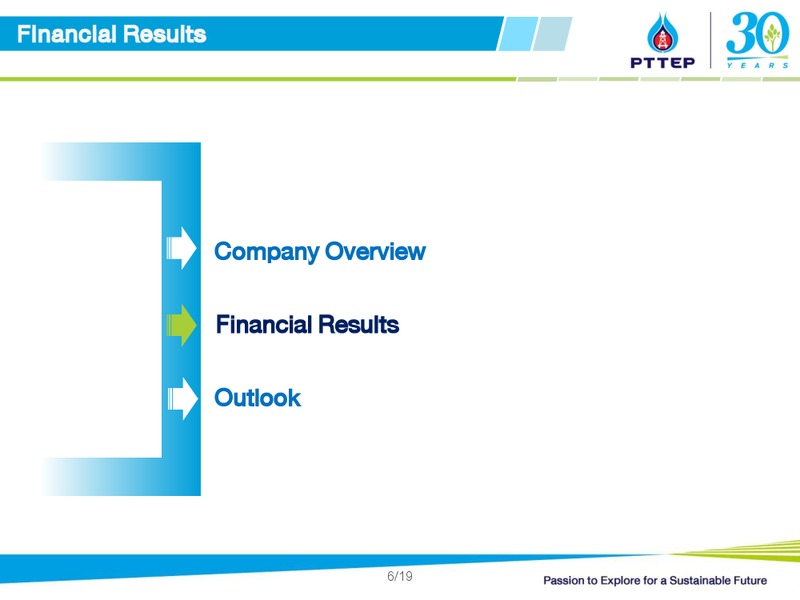 Financial Results

PTTEP

30 YEARS

Company Overview

Financial Results

Outlook

6/19

Passion to Explore for a Sustainable Future